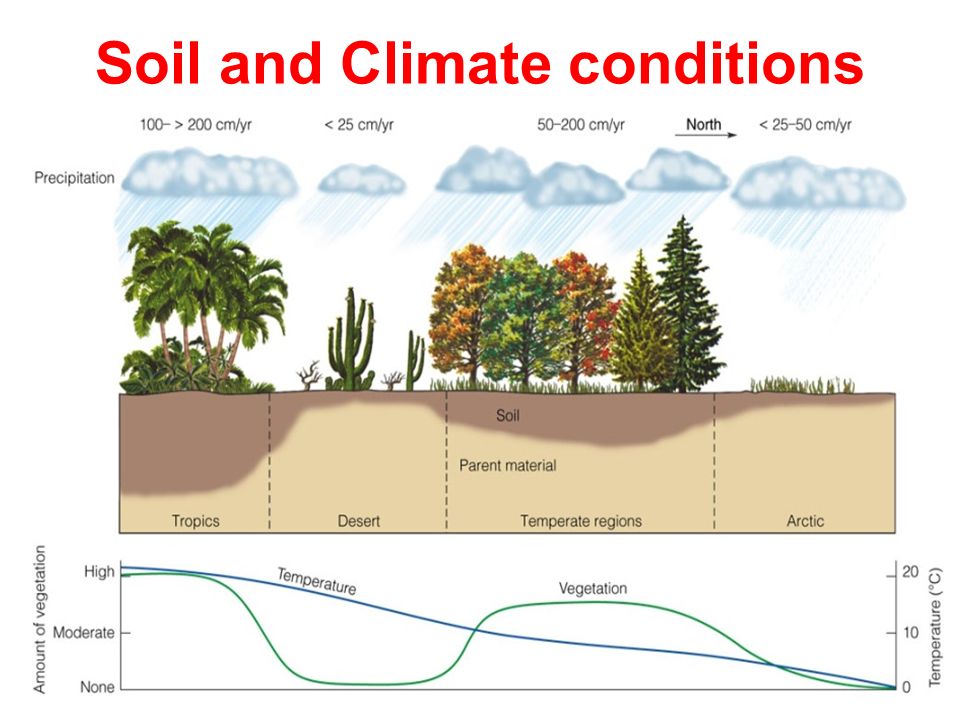 Soil and Climate conditions

100– > 200 cm/yr
< 25 cm/yr
50–200 cm/yr
North
< 25–50 cm/yr

Precipitation

Soil
Parent material

Tropics
Desert
Temperate regions
Arctic

Amount of vegetation
High
Moderate
None

Temperature
Vegetation

Temperature (°C)
20
10
0